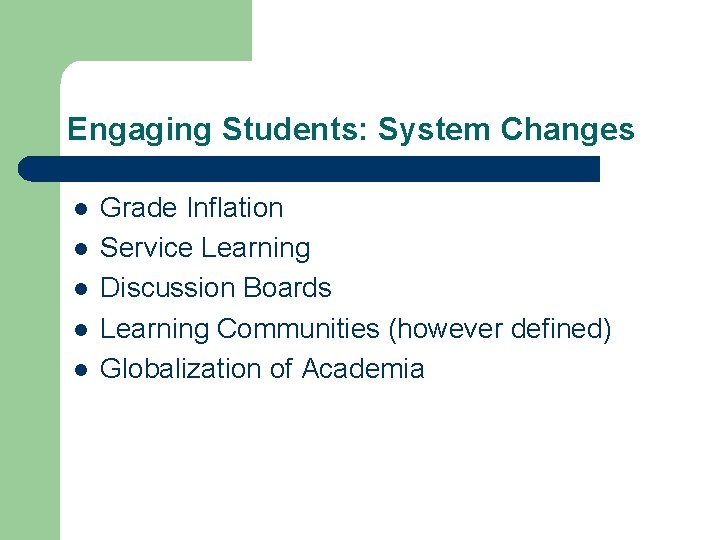 Engaging Students: System Changes

- Grade Inflation
- Service Learning
- Discussion Boards
- Learning Communities (however defined)
- Globalization of Academia